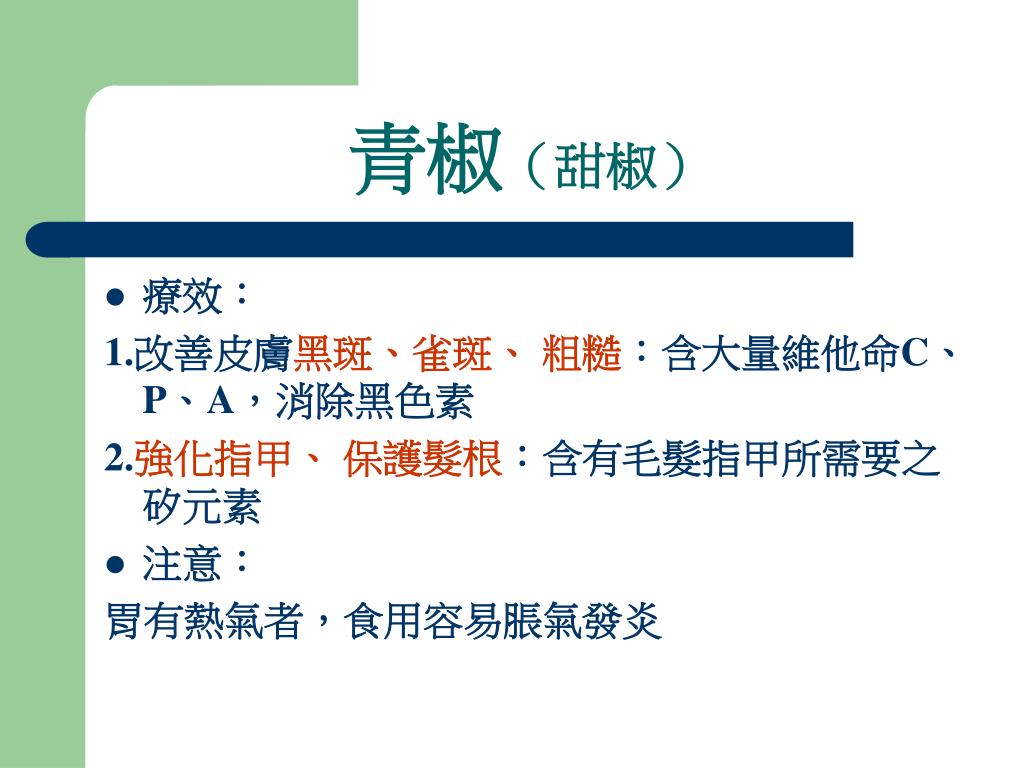 青椒（甜椒）

● 療效：

1.改善皮膚黑斑、雀斑、 粗糙：含大量維他命C、P、A，消除黑色素

2.強化指甲、 保護髮根：含有毛髮指甲所需要之矽元素

● 注意：

胃有熱氣者，食用容易脹氣發炎